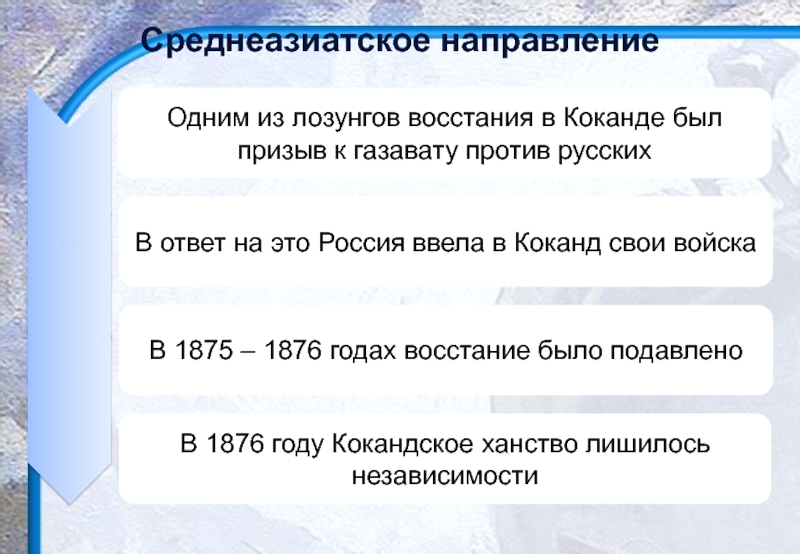 Среднеазиатское направление

Одним из лозунгов восстания в Коканде был призыв к газавату против русских

В ответ на это Россия ввела в Коканд свои войска

В 1875 – 1876 годах восстание было подавлено

В 1876 году Кокандское ханство лишилось независимости